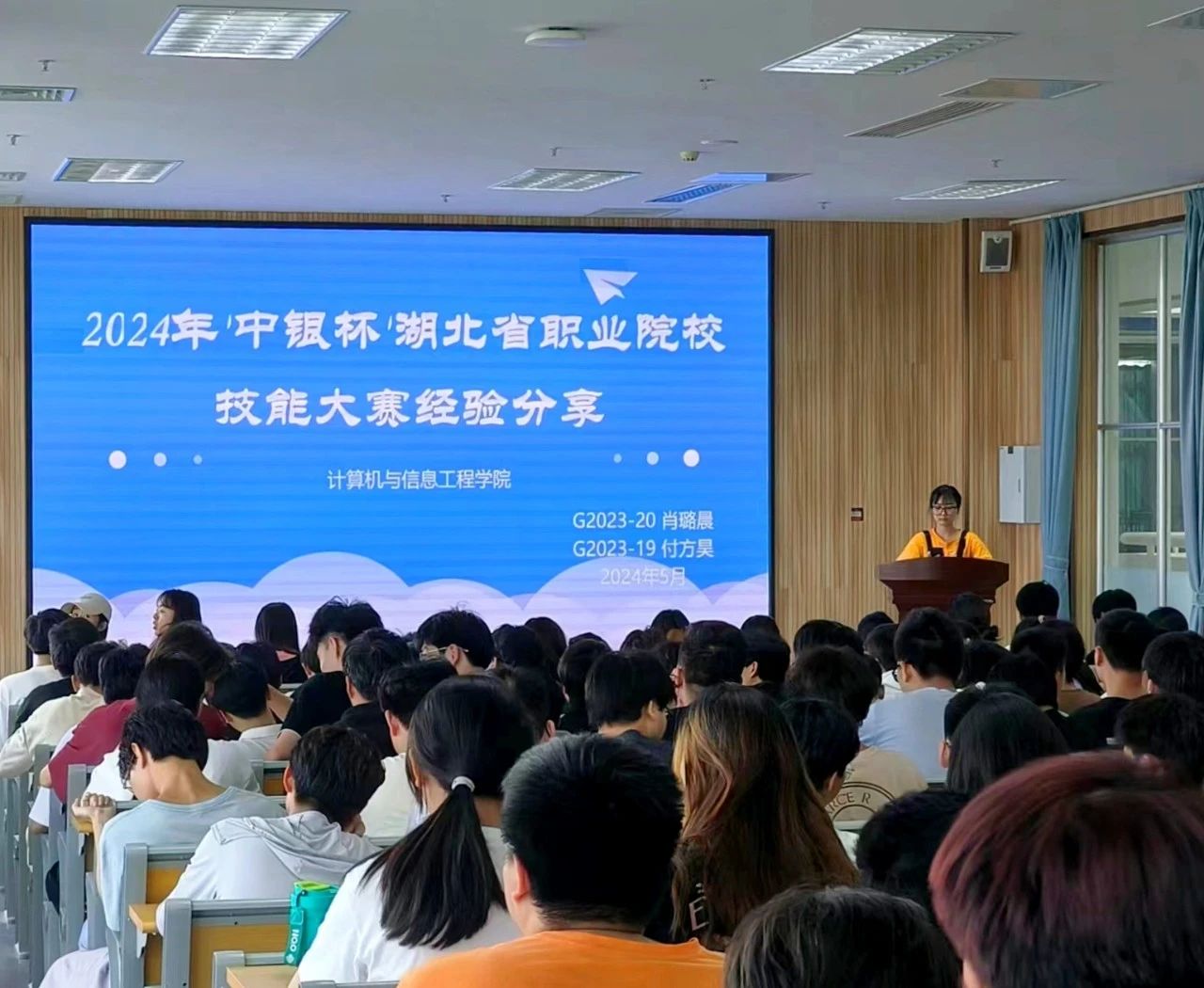 2024年'中银杯'湖北省职业院校

技能大赛经验分享

计算机与信息工程学院

G2023-20 肖璐晨
G2023-19 付方昊
2024年5月